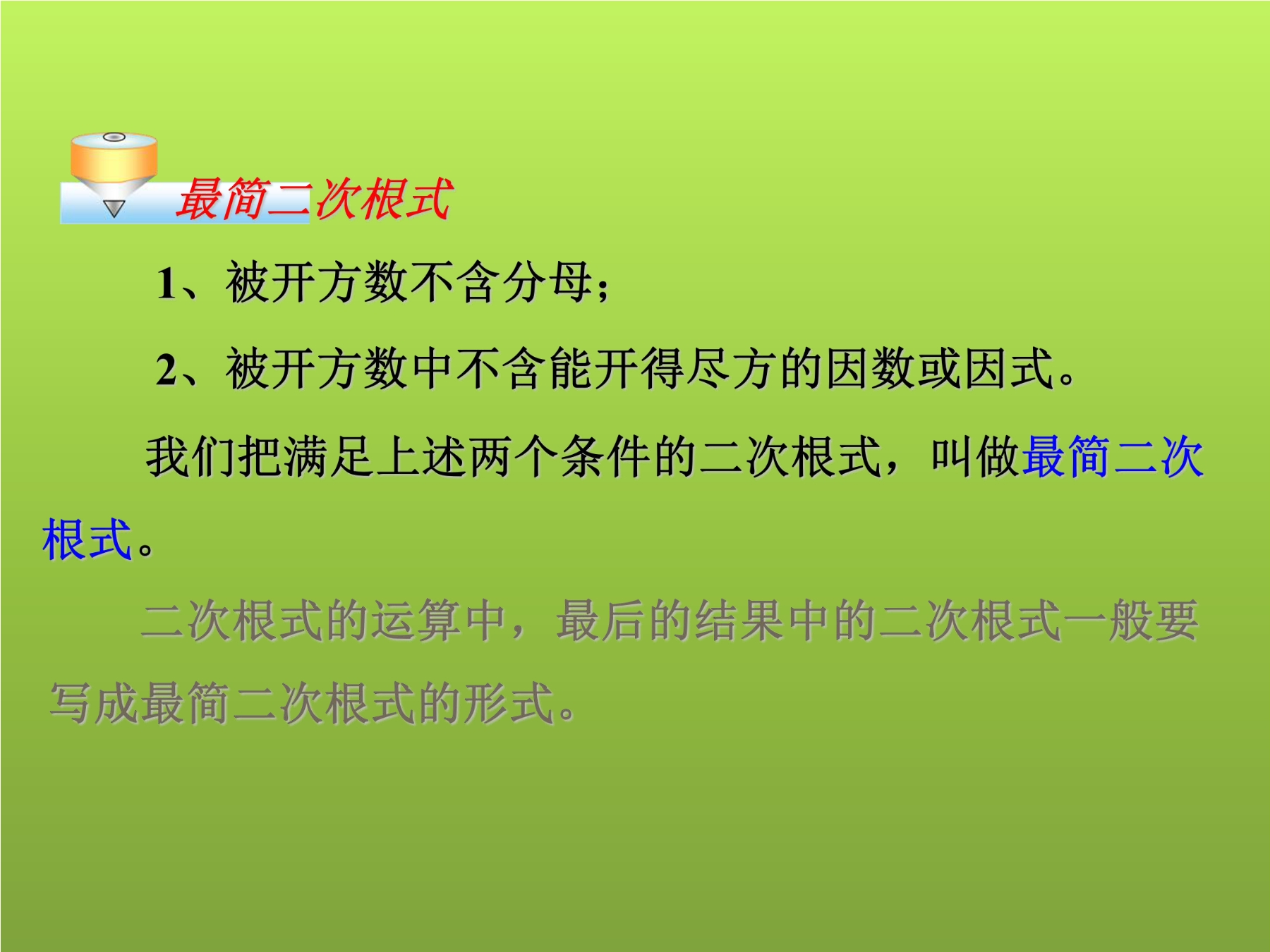 最简二次根式

1、被开方数不含分母；

2、被开方数中不含能开得尽方的因数或因式。

我们把满足上述两个条件的二次根式，叫做最简二次根式。

二次根式的运算中，最后的结果中的二次根式一般要写成最简二次根式的形式。